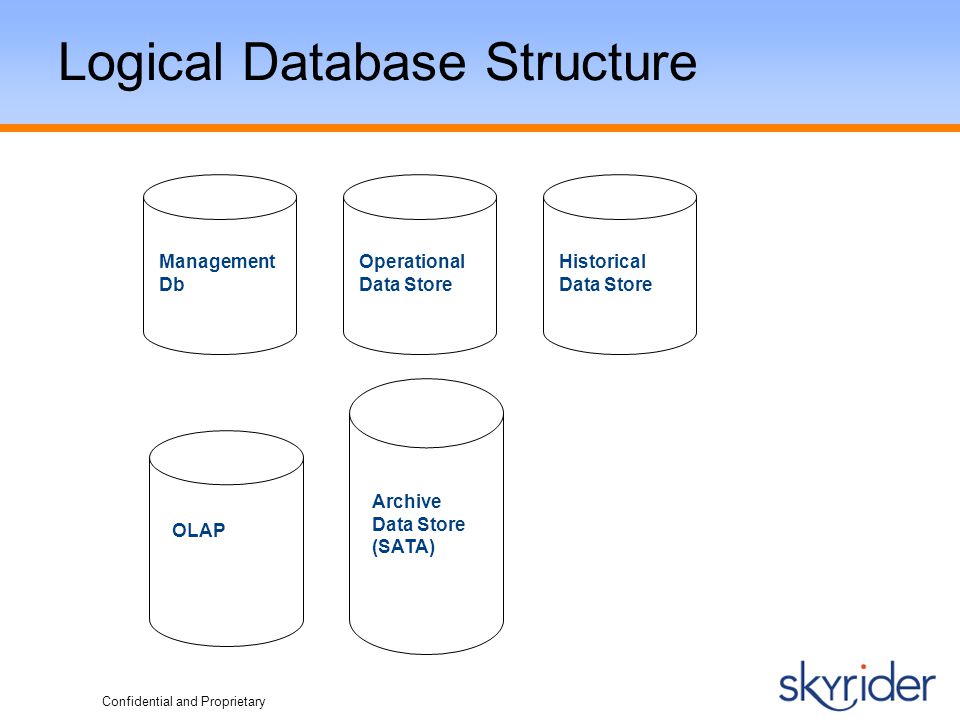 Logical Database Structure

Management Db

Operational Data Store

Historical Data Store

OLAP

Archive Data Store (SATA)

Confidential and Proprietary

skyrider